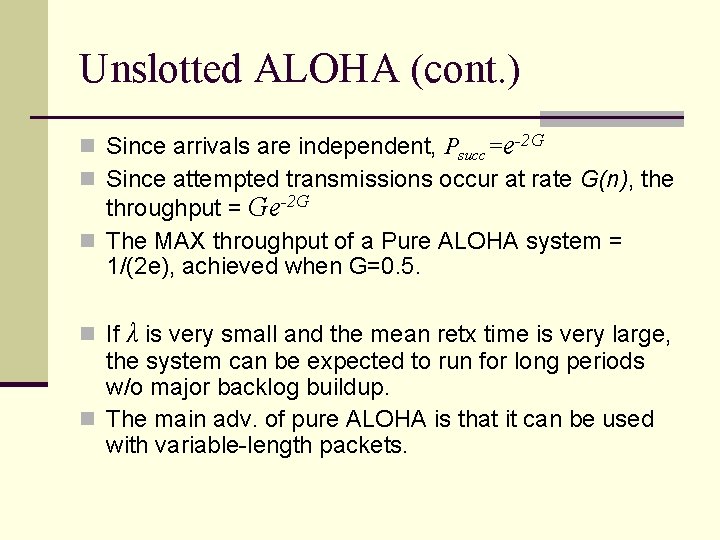 Unslotted ALOHA (cont.)

Since arrivals are independent, $P_{succ}=e^{-2G}$

Since attempted transmissions occur at rate $G(n)$, the throughput = $Ge^{-2G}$

The MAX throughput of a Pure ALOHA system = 1/(2e), achieved when G=0.5.

If $\lambda$ is very small and the mean retx time is very large, the system can be expected to run for long periods w/o major backlog buildup.

The main adv. of pure ALOHA is that it can be used with variable-length packets.